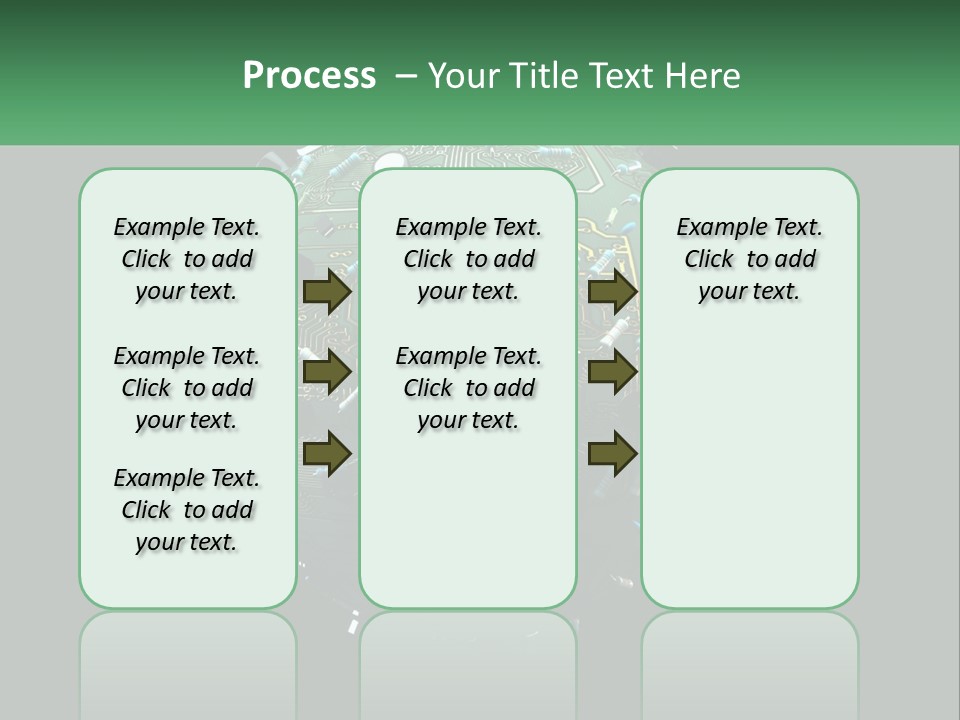 Process – Your Title Text Here

Example Text. Click to add your text.

Example Text. Click to add your text.

Example Text. Click to add your text.

Example Text. Click to add your text.

Example Text. Click to add your text.

Example Text. Click to add your text.